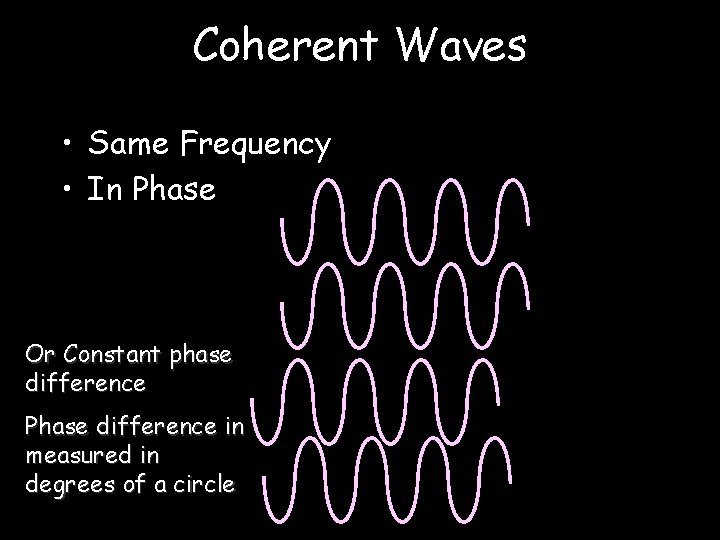 Coherent Waves

• Same Frequency
• In Phase

Or Constant phase difference

Phase difference in measured in degrees of a circle